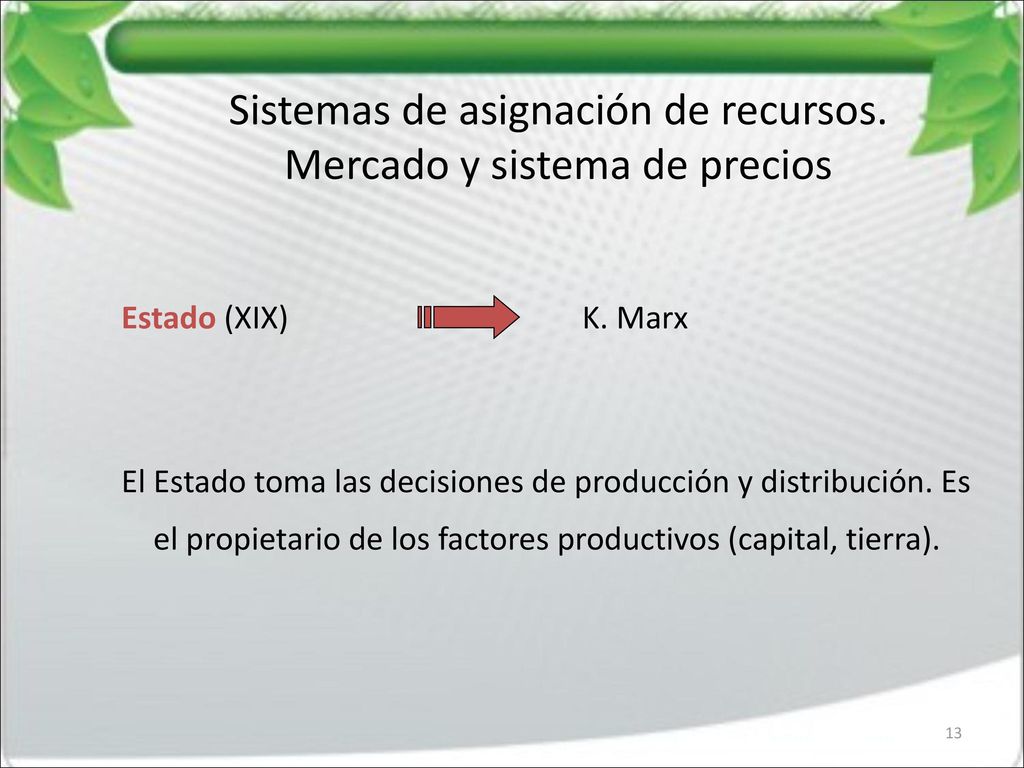 Sistemas de asignación de recursos. Mercado y sistema de precios

Estado (XIX)

K. Marx

El Estado toma las decisiones de producción y distribución. Es el propietario de los factores productivos (capital, tierra).

13